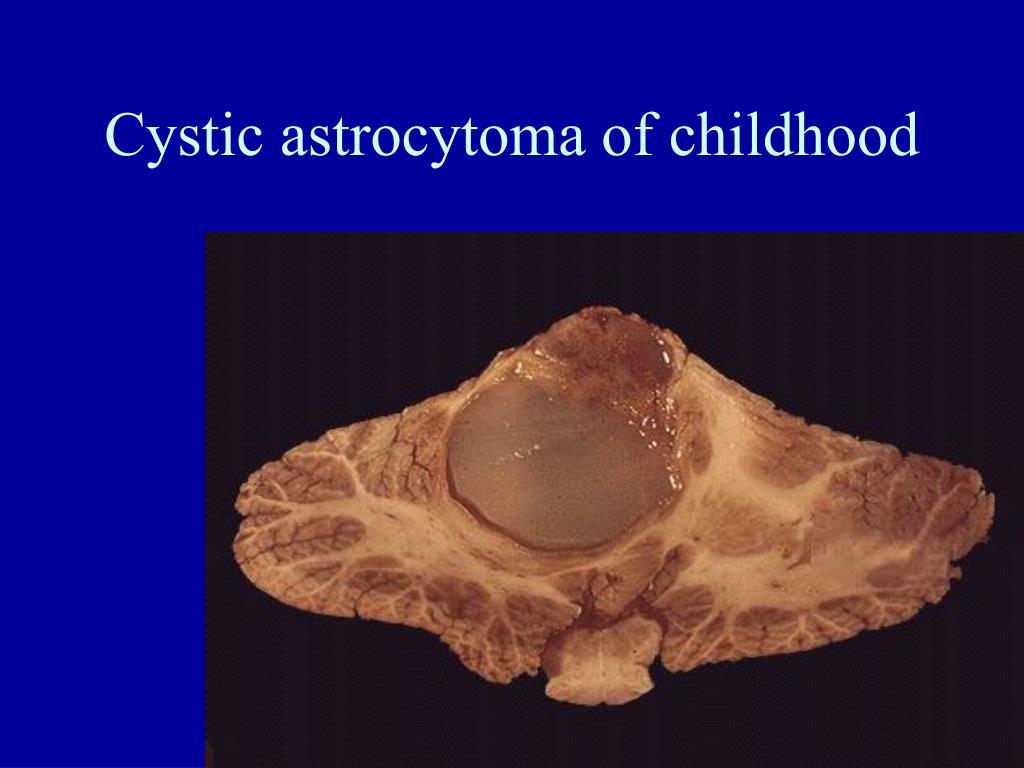 Cystic astrocytoma of childhood